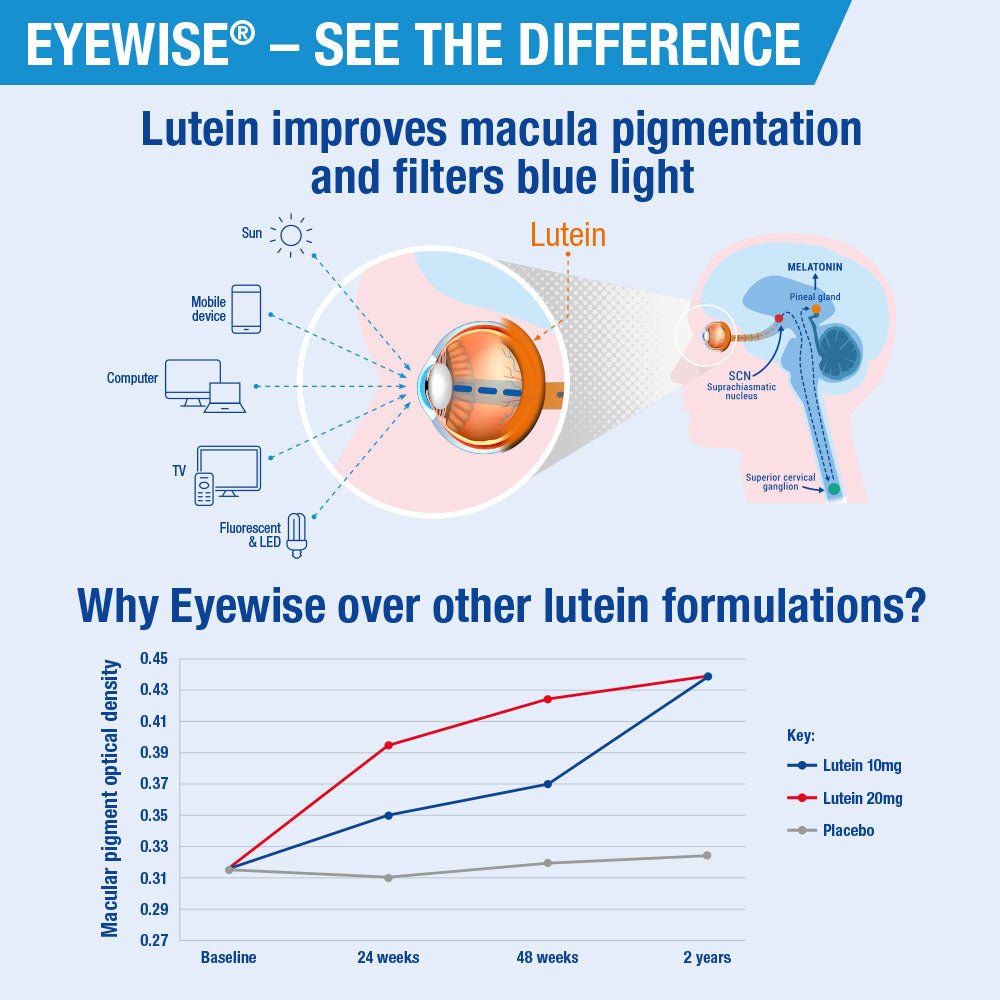 EYEWISE® – SEE THE DIFFERENCE

Lutein improves macula pigmentation and filters blue light

Sun
Mobile device
Computer
TV
Fluorescent & LED
Lutein
MELATONIN
Pineal gland
SCN
Suprachiasmatic nucleus
Superior cervical ganglion

Why Eyewise over other lutein formulations?

Macular pigment optical density
0.45
0.43
0.41
0.39
0.37
0.35
0.33
0.31
0.29
0.27
Baseline
24 weeks
48 weeks
2 years

Key:
Lutein 10mg
Lutein 20mg
Placebo